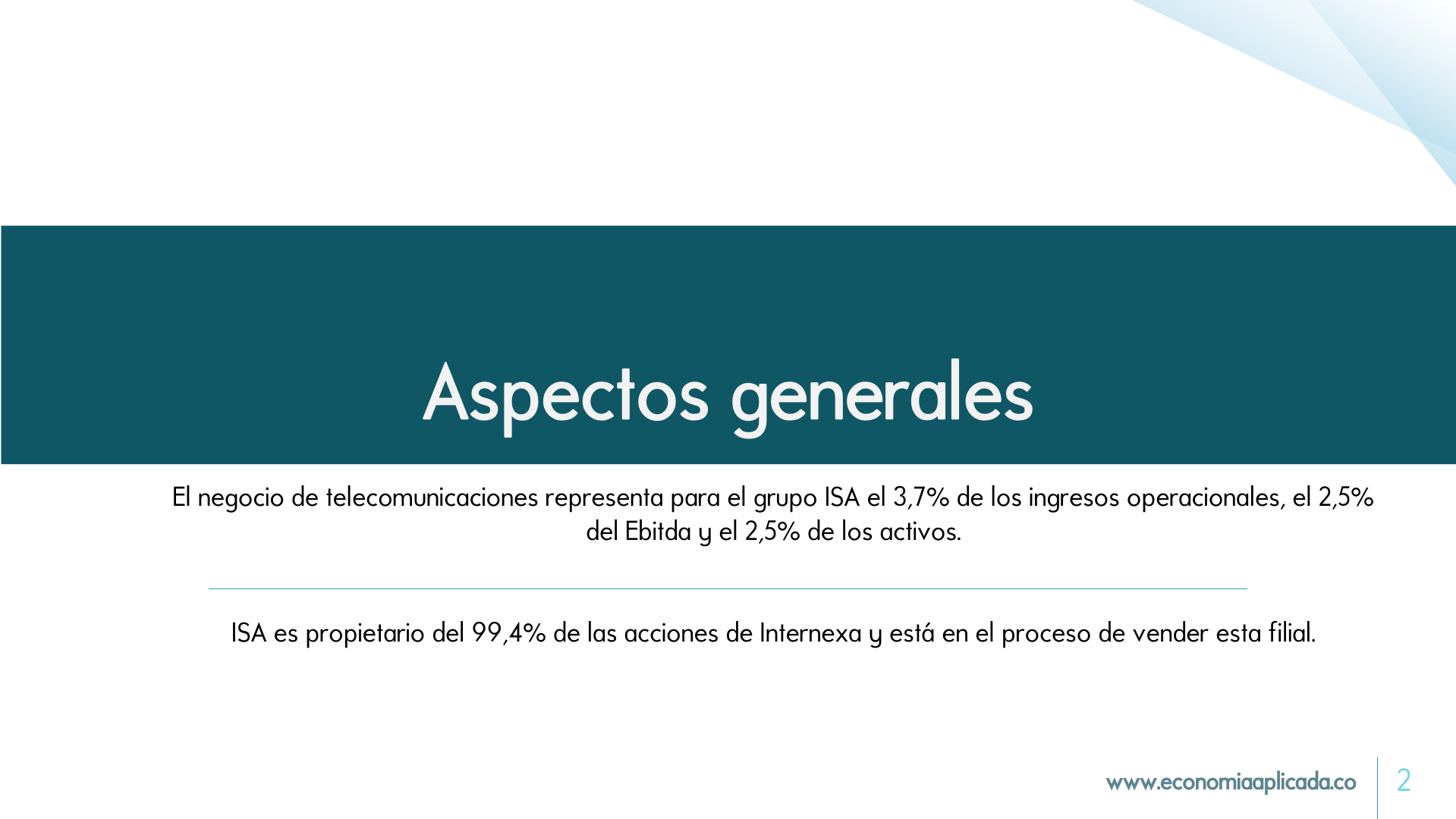 Aspectos generales

El negocio de telecomunicaciones representa para el grupo ISA el 3,7% de los ingresos operacionales, el 2,5% del Ebitda y el 2,5% de los activos.

ISA es propietario del 99,4% de las acciones de Internexa y está en el proceso de vender esta filial.

www.economiaaplicada.co 2